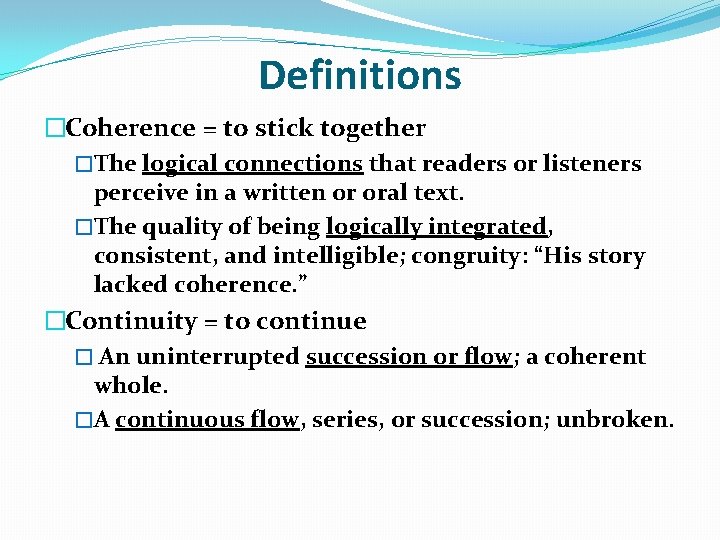 Definitions

□Coherence = to stick together

□The logical connections that readers or listeners perceive in a written or oral text.

□The quality of being logically integrated, consistent, and intelligible; congruity: “His story lacked coherence.”

□Continuity = to continue

□ An uninterrupted succession or flow; a coherent whole.

□A continuous flow, series, or succession; unbroken.